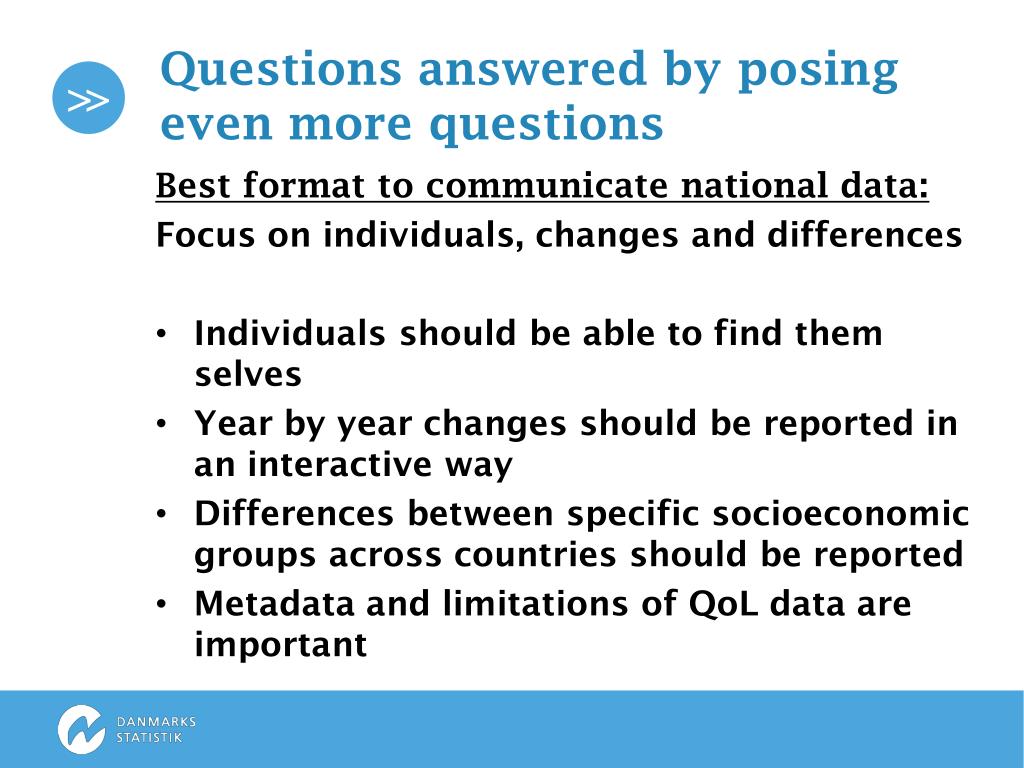 >>

Questions answered by posing even more questions

Best format to communicate national data:
Focus on individuals, changes and differences

• Individuals should be able to find them selves
• Year by year changes should be reported in an interactive way
• Differences between specific socioeconomic groups across countries should be reported
• Metadata and limitations of QoL data are important

DANMARKS STATISTIK